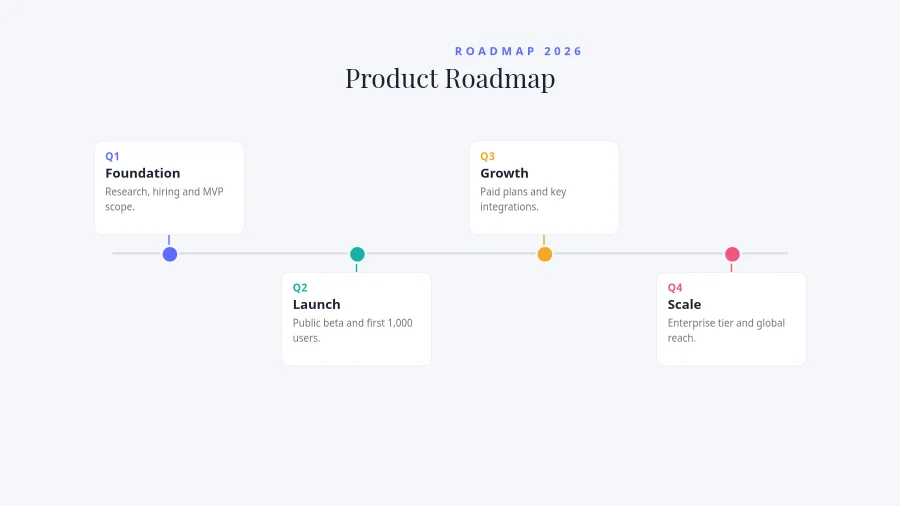 ROADMAP 2026

Product Roadmap

Q1
Foundation
Research, hiring and MVP scope.

Q2
Launch
Public beta and first 1,000 users.

Q3
Growth
Paid plans and key integrations.

Q4
Scale
Enterprise tier and global reach.